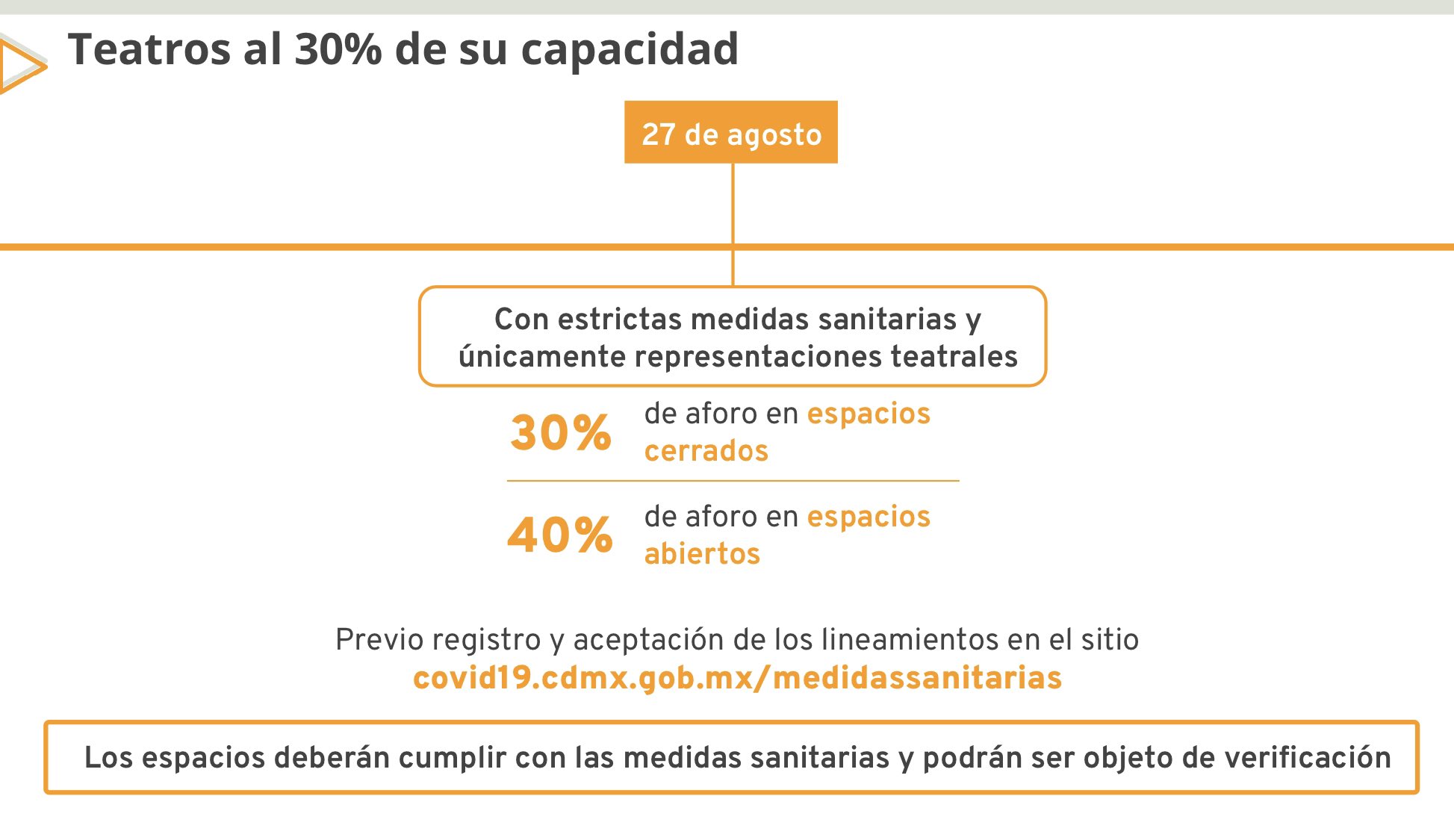 Teatros al 30% de su capacidad

27 de agosto

Con estrictas medidas sanitarias y únicamente representaciones teatrales

30% de aforo en espacios cerrados

40% de aforo en espacios abiertos

Previo registro y aceptación de los lineamientos en el sitio
covid19.cdmx.gob.mx/medidassanitarias

Los espacios deberán cumplir con las medidas sanitarias y podrán ser objeto de verificación